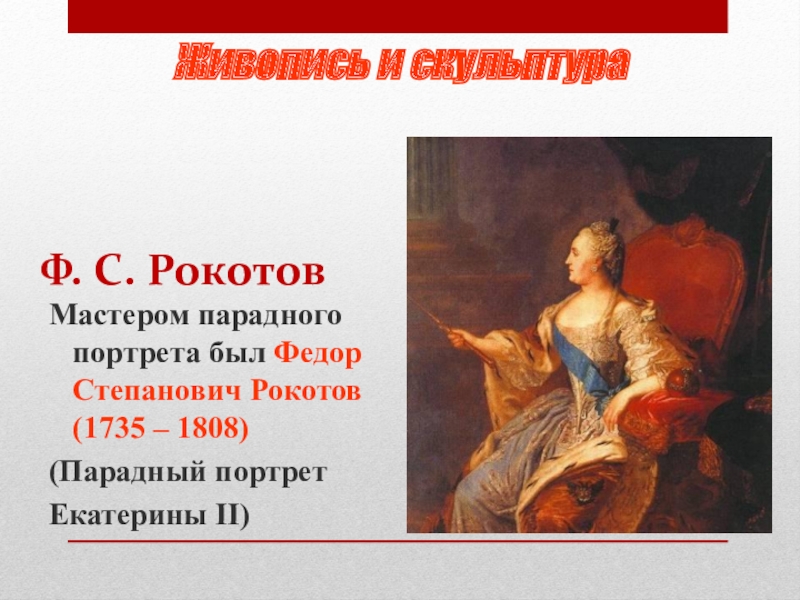 Живопись и скульптура

Ф. С. Рокотов

Мастером парадного портрета был Федор Степанович Рокотов (1735 – 1808)

(Парадный портрет Екатерины II)